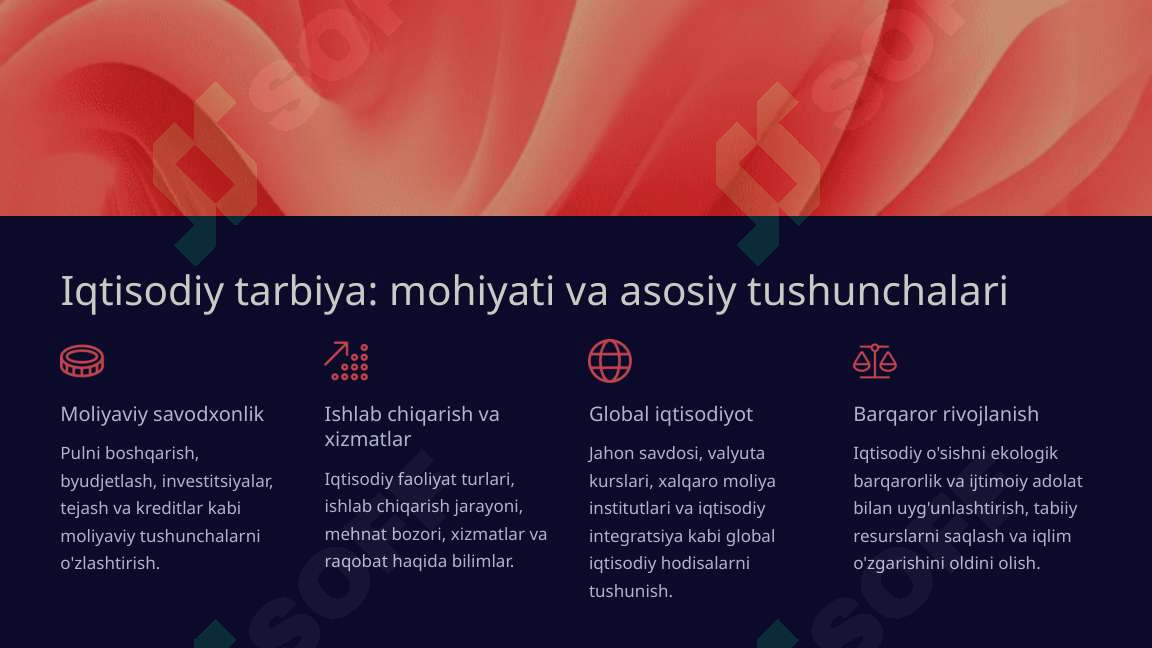 Iqtisodiy tarbiya: mohiyati va asosiy tushunchalari

Moliyaviy savodxonlik

Pulni boshqarish, byudjetlash, investitsiyalar, tejash va kreditlar kabi moliyaviy tushunchalarni o'zlashtirish.

Ishlab chiqarish va xizmatlar

Iqtisodiy faoliyat turlari, ishlab chiqarish jarayoni, mehnat bozori, xizmatlar va raqobat haqida bilimlar.

Global iqtisodiyot

Jahon savdosi, valyuta kurslari, xalqaro moliya institutlari va iqtisodiy integratsiya kabi global iqtisodiy hodisalarni tushunish.

Barqaror rivojlanish

Iqtisodiy o'sishni ekologik barqarorlik va ijtimoiy adolat bilan uyg'unlashtirish, tabiiy resurslarni saqlash va iqlim o'zgarishini oldini olish.